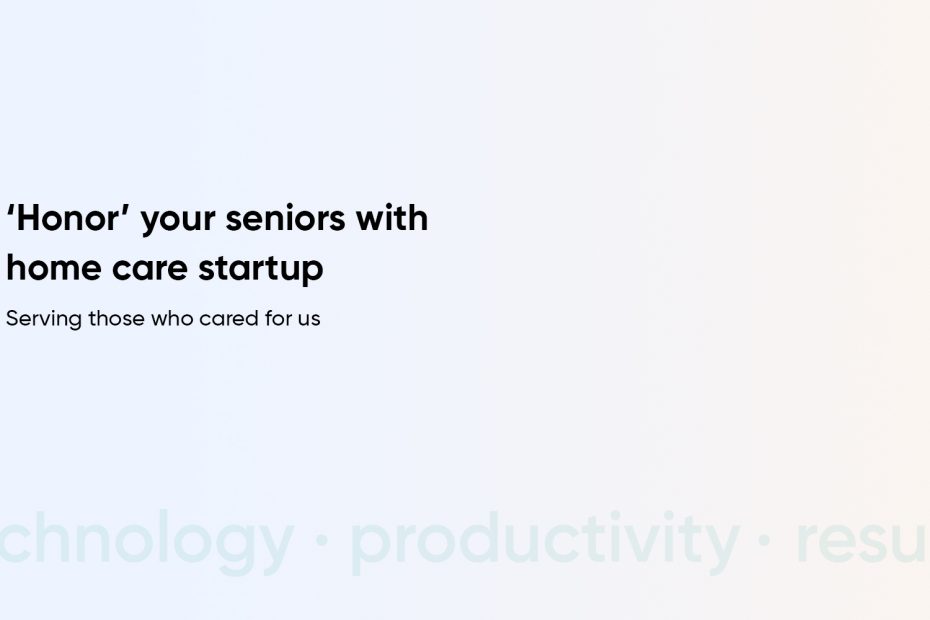 ‘Honor’ your seniors with home care startup

Serving those who cared for us

chnology · productivity · resu